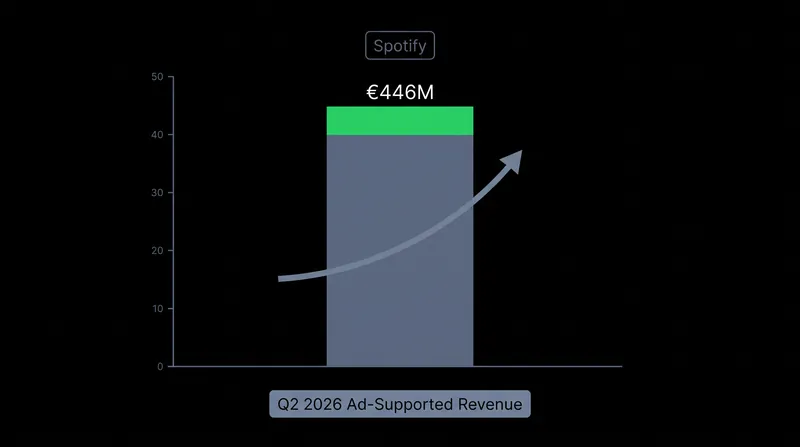 Spotify

€446M

50
40
30
20
10
0

Q2 2026 Ad-Supported Revenue